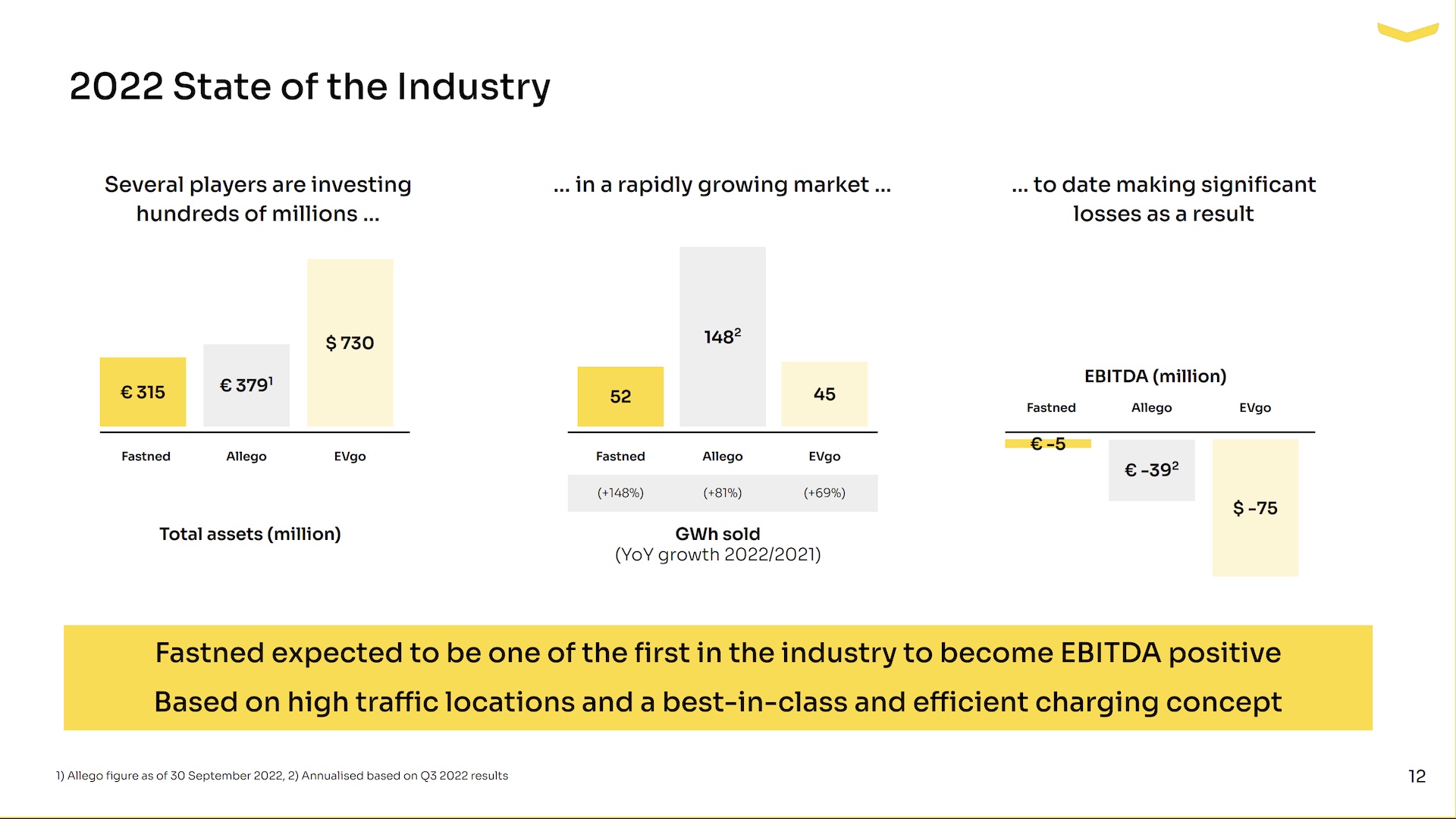 2022 State of the Industry

Several players are investing hundreds of millions ...

€ 315

€ 379$^1$

$ 730

Fastned

Allego

EVgo

Total assets (million)

... in a rapidly growing market ...

52

148$^2$

45

Fastned

Allego

EVgo

(+148%)

(+81%)

(+69%)

GWh sold
(YoY growth 2022/2021)

... to date making significant losses as a result

EBITDA (million)

Fastned

Allego

EVgo

€ -5

€ -39$^2$

$ -75

Fastned expected to be one of the first in the industry to become EBITDA positive

Based on high traffic locations and a best-in-class and efficient charging concept

1) Allego figure as of 30 September 2022, 2) Annualised based on Q3 2022 results

12